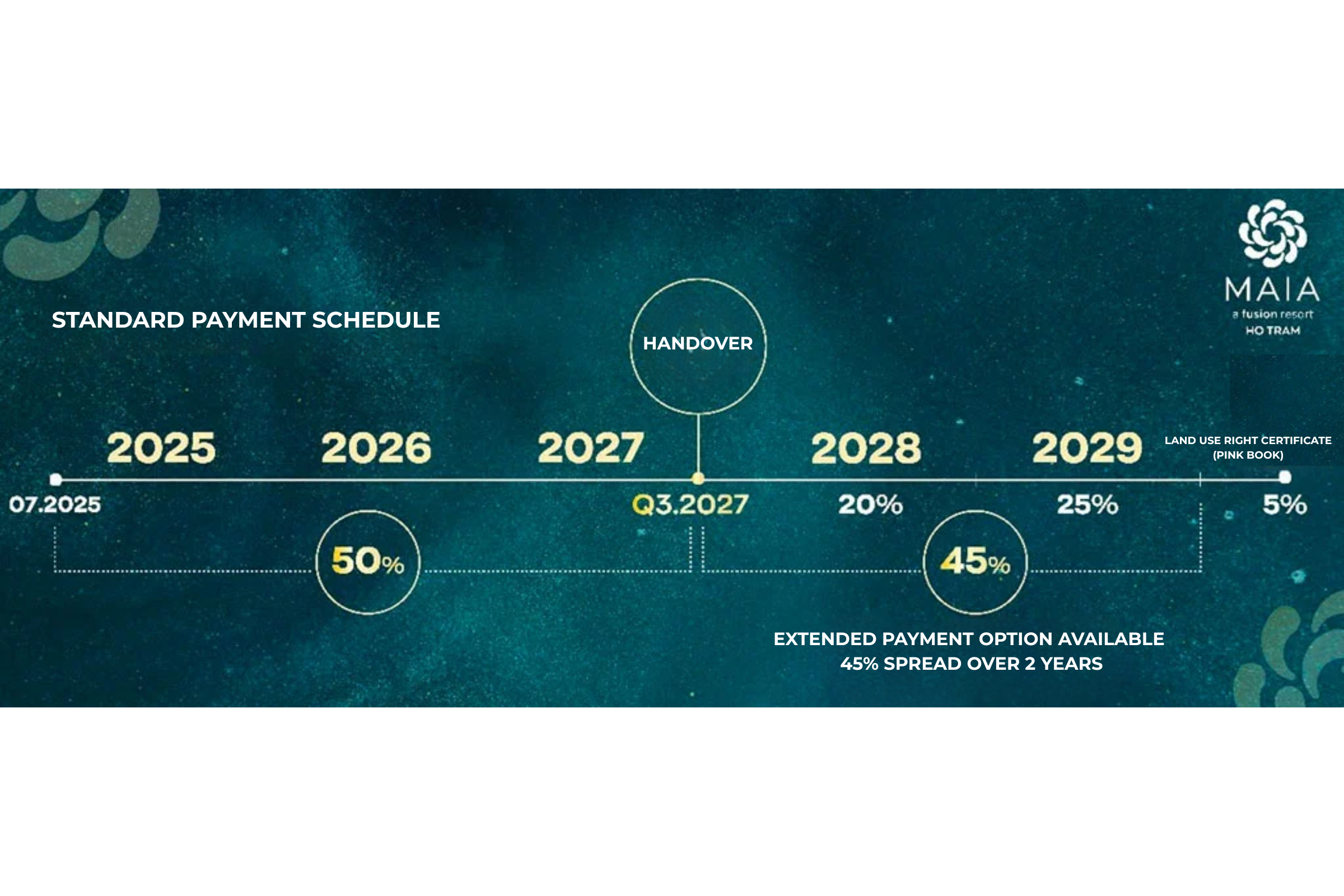 MAIA
a fusion resort
HO TRAM

STANDARD PAYMENT SCHEDULE

HANDOVER

2025

2026

2027

2028

2029

LAND USE RIGHT CERTIFICATE (PINK BOOK)

07.2025

Q3.2027

20%

25%

5%

50%

45%

EXTENDED PAYMENT OPTION AVAILABLE
45% SPREAD OVER 2 YEARS